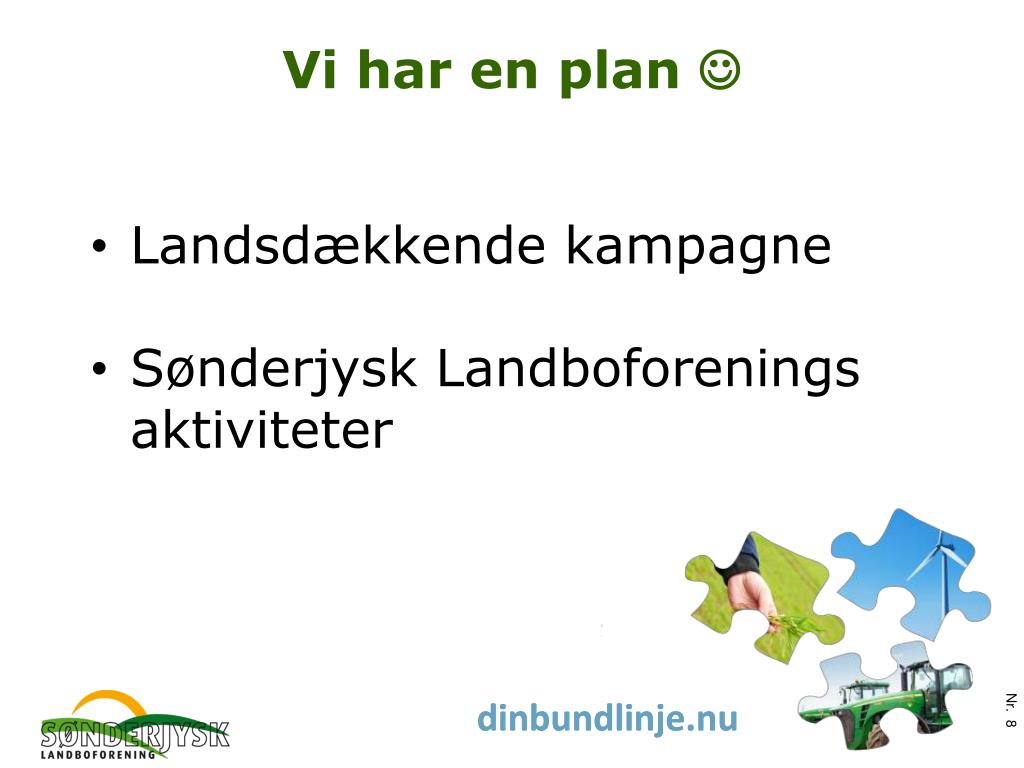 Vi har en plan ☺

• Landsdækkende kampagne

• Sønderjysk Landboforenings aktiviteter

SØNDERJYSK LANDBOFORENING

dinbundlinje.nu

Nr. 8